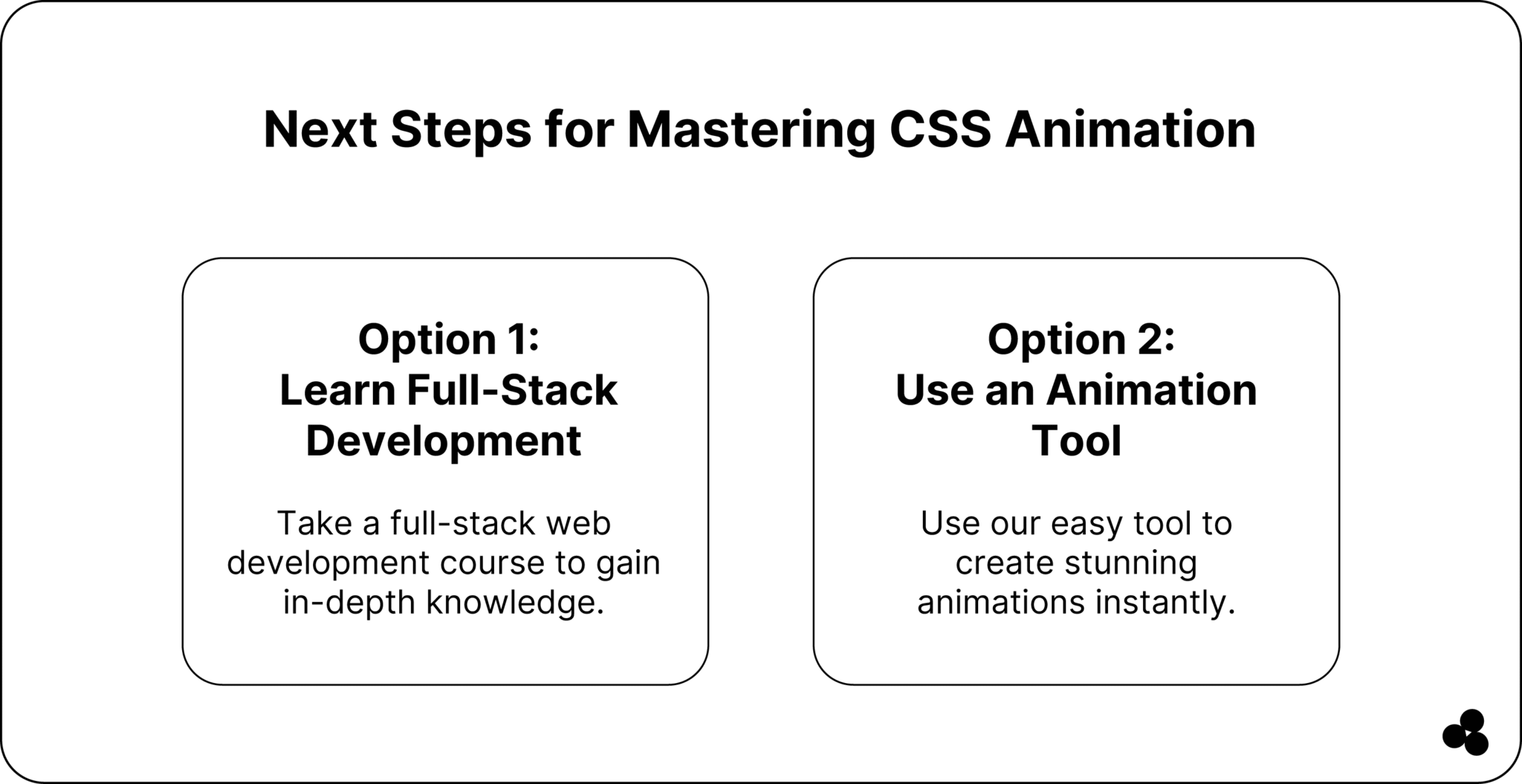 Next Steps for Mastering CSS Animation

Option 1:
Learn Full-Stack Development

Take a full-stack web development course to gain in-depth knowledge.

Option 2:
Use an Animation Tool

Use our easy tool to create stunning animations instantly.